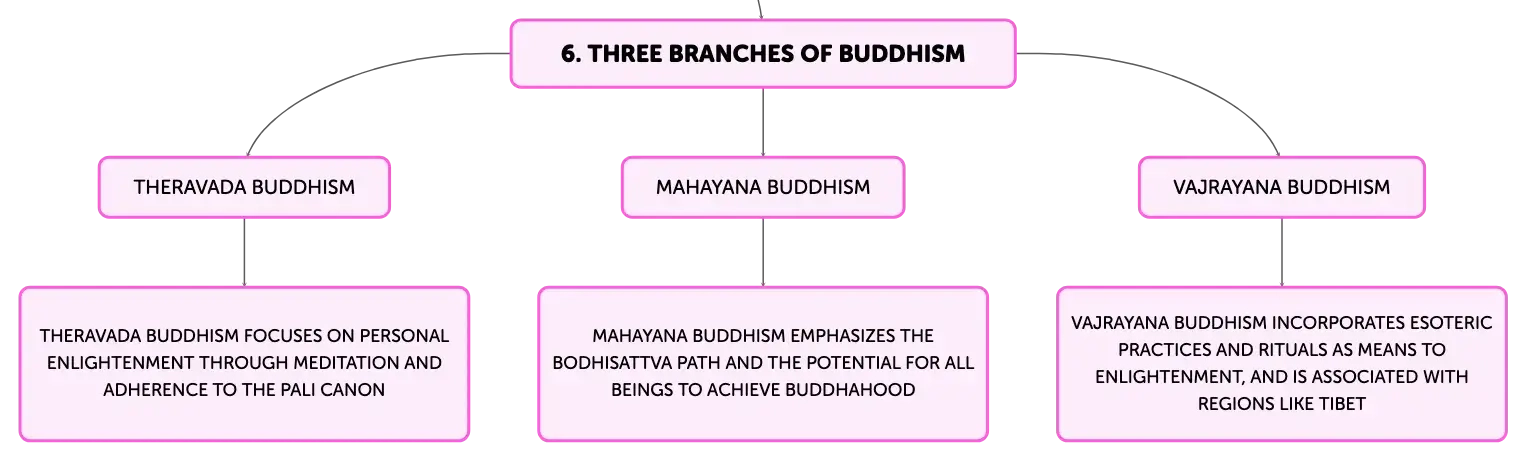 6. THREE BRANCHES OF BUDDHISM

THERAVADA BUDDHISM

THERAVADA BUDDHISM FOCUSES ON PERSONAL ENLIGHTENMENT THROUGH MEDITATION AND ADHERENCE TO THE PALI CANON

MAHAYANA BUDDHISM

MAHAYANA BUDDHISM EMPHASIZES THE BODHISATTVA PATH AND THE POTENTIAL FOR ALL BEINGS TO ACHIEVE BUDDHAHOOD

VAJRAYANA BUDDHISM

VAJRAYANA BUDDHISM INCORPORATES ESOTERIC PRACTICES AND RITUALS AS MEANS TO ENLIGHTENMENT, AND IS ASSOCIATED WITH REGIONS LIKE TIBET